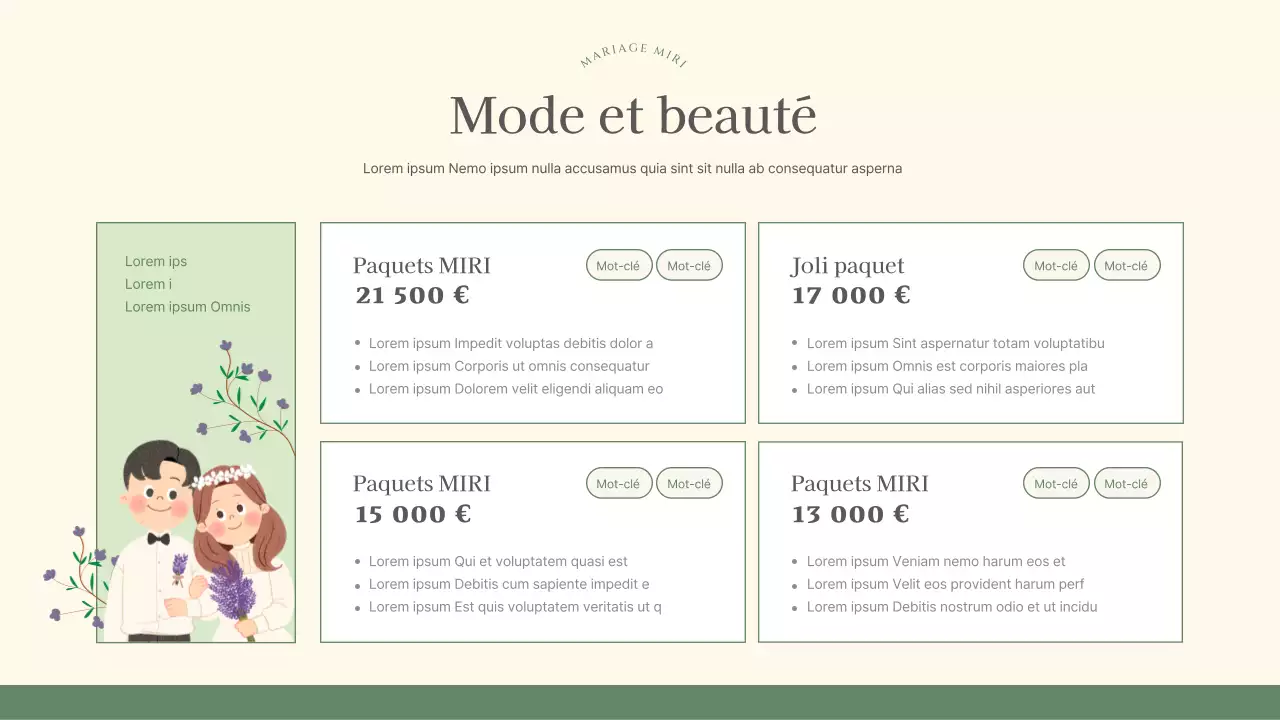 MARIAGE MIRI

Mode et beauté

Lorem ipsum Nemo ipsum nulla accusamus quia sint sit nulla ab consequatur asperna

Lorem ips
Lorem i
Lorem ipsum Omnis

Paquets MIRI
21 500 €
Mot-clé Mot-clé
- Lorem ipsum Impedit voluptas debitis dolor a
- Lorem ipsum Corporis ut omnis consequatur
- Lorem ipsum Dolorem velit eligendi aliquam eo

Joli paquet
17 000 €
Mot-clé Mot-clé
- Lorem ipsum Sint aspernatur totam voluptatibu
- Lorem ipsum Omnis est corporis maiores pla
- Lorem ipsum Qui alias sed nihil asperiores aut

Paquets MIRI
15 000 €
Mot-clé Mot-clé
- Lorem ipsum Qui et voluptatem quasi est
- Lorem ipsum Debitis cum sapiente impedit e
- Lorem ipsum Est quis voluptatem veritatis ut q

Paquets MIRI
13 000 €
Mot-clé Mot-clé
- Lorem ipsum Veniam nemo harum eos et
- Lorem ipsum Velit eos provident harum perf
- Lorem ipsum Debitis nostrum odio et ut incidu